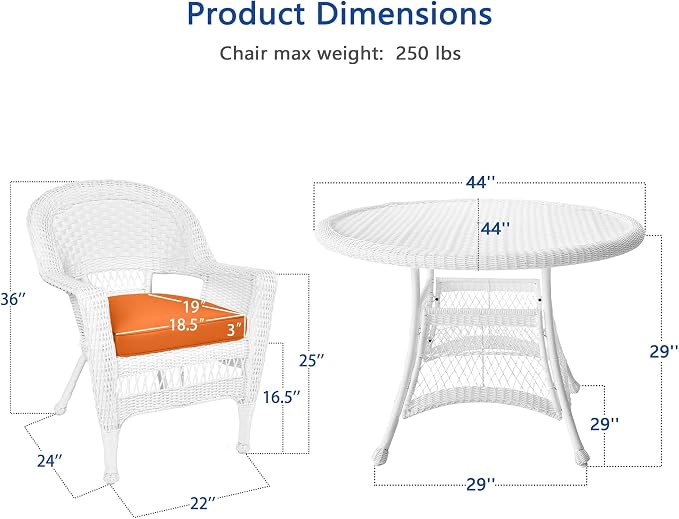 Product Dimensions

Chair max weight: 250 lbs

36″

19″

18.5″

3″

25″

16.5″

24″

22″

44''

44''

29''

29''

29''